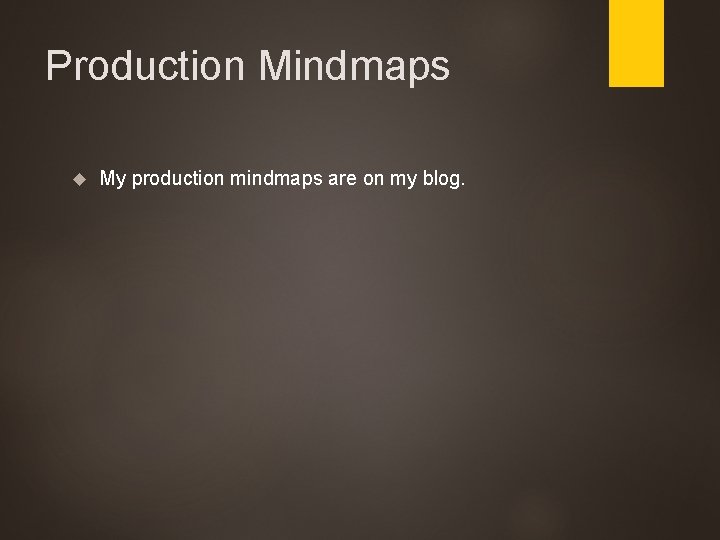 Production Mindmaps

My production mindmaps are on my blog.